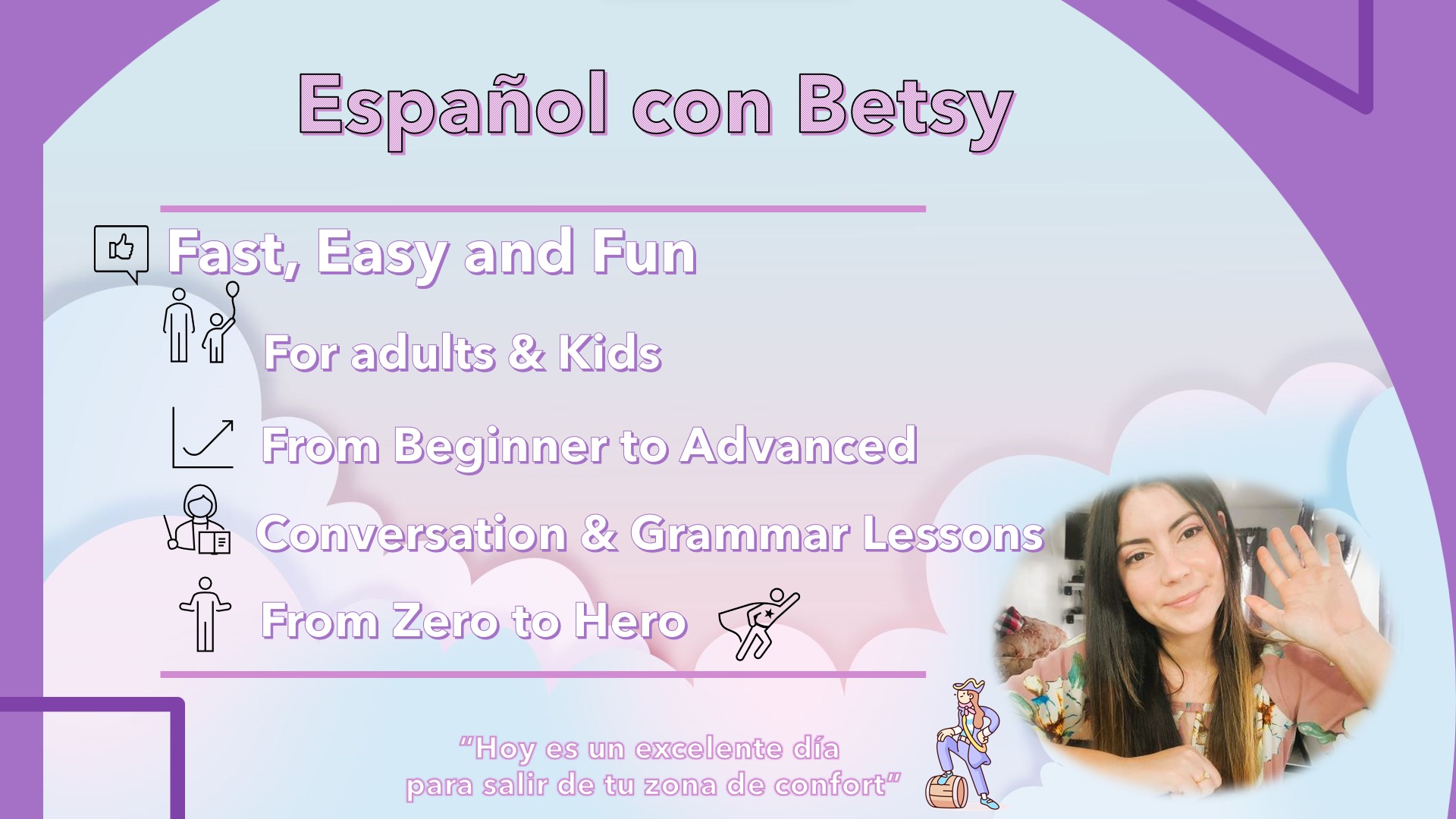 Español con Betsy

Fast, Easy and Fun

For adults & Kids

From Beginner to Advanced

Conversation & Grammar Lessons

From Zero to Hero

"Hoy es un excelente día para salir de tu zona de confort"